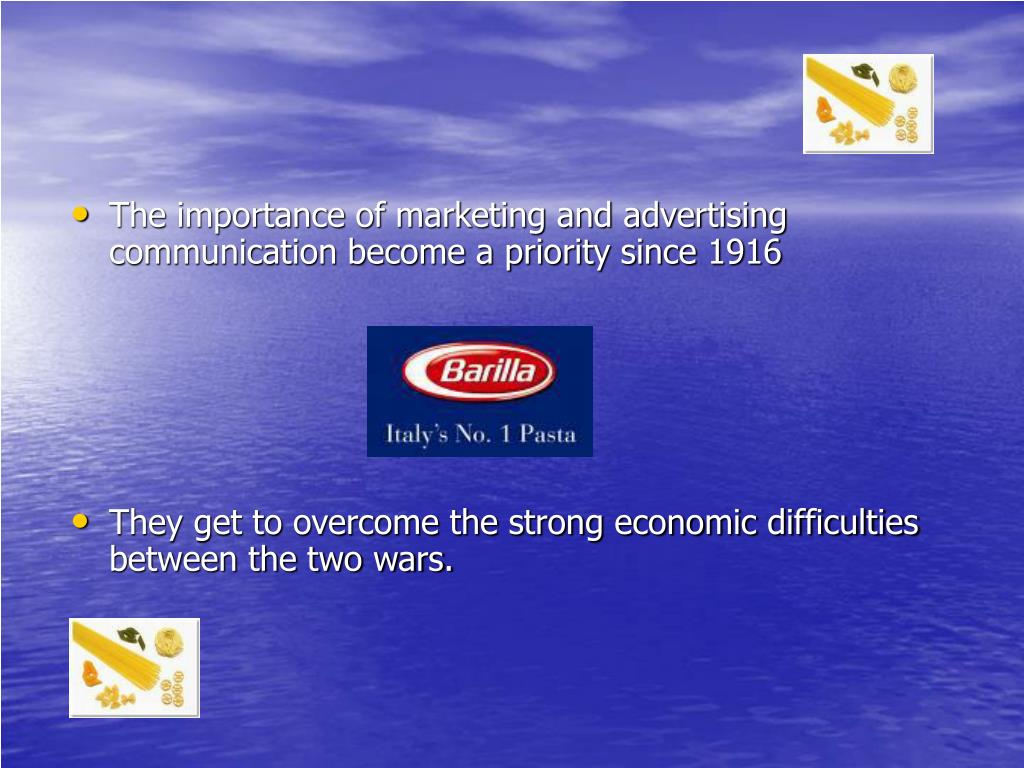 • The importance of marketing and advertising communication become a priority since 1916

Barilla
Italy's No. 1 Pasta

• They get to overcome the strong economic difficulties between the two wars.